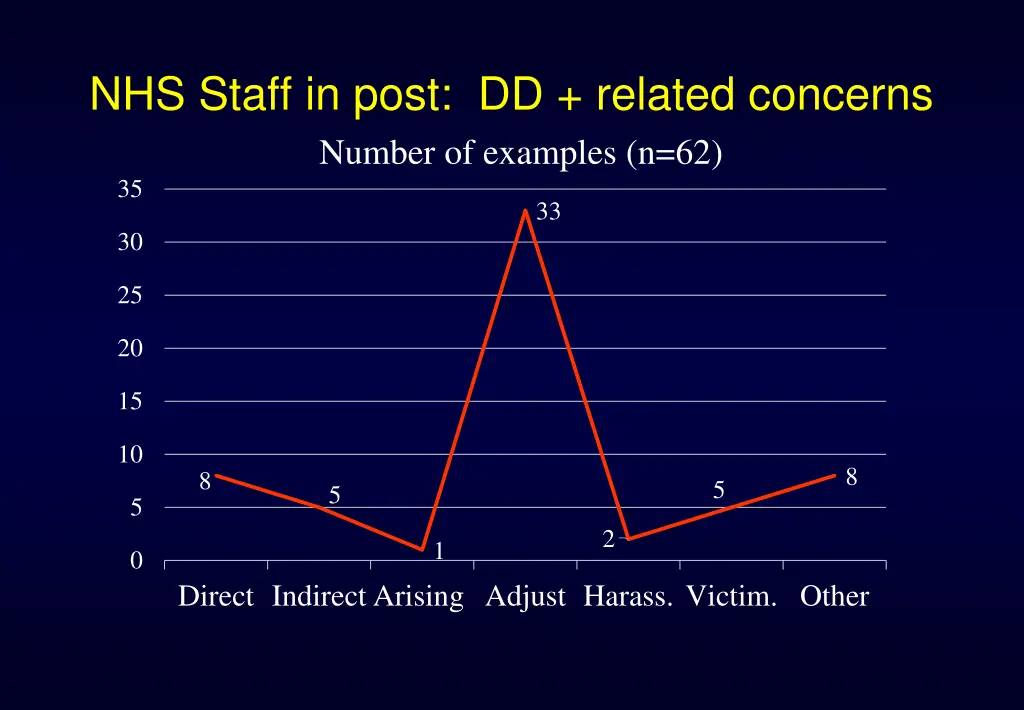 NHS Staff in post: DD + related concerns

Number of examples (n=62)

35
30
25
20
15
10
5
0

8
5
1
33
2
5
8

Direct Indirect Arising Adjust Harass. Victim. Other